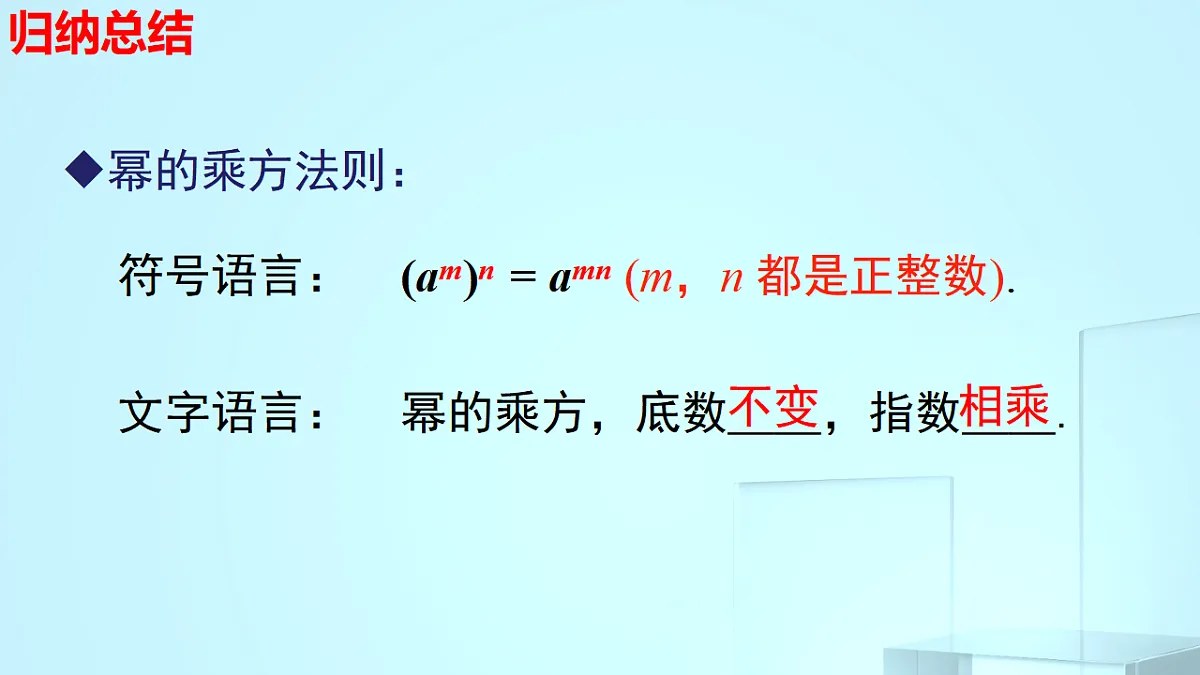 归纳总结

◆幂的乘方法则：

符号语言： $(a^m)^n = a^{mn}$ ($m$，$n$ 都是正整数).

文字语言： 幂的乘方，底数不变，指数相乘.